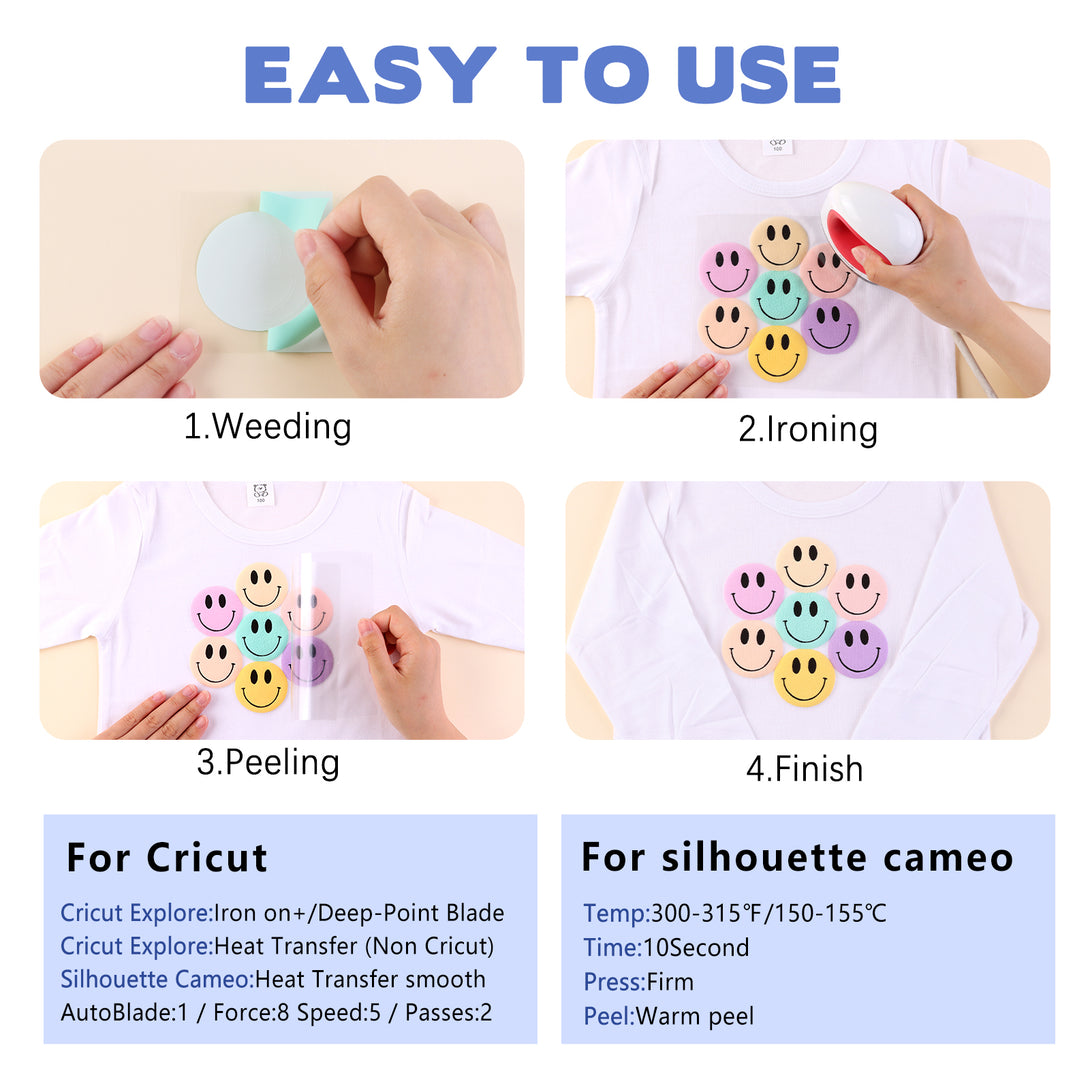 EASY TO USE

1.Weeding

2.Ironing

3.Peeling

4.Finish

For Cricut

Cricut Explore:Iron on+/Deep-Point Blade
Cricut Explore:Heat Transfer (Non Cricut)
Silhouette Cameo:Heat Transfer smooth
AutoBlade:1 / Force:8 Speed:5 / Passes:2

For silhouette cameo

Temp:300-315℉/150-155℃
Time:10Second
Press:Firm
Peel:Warm peel